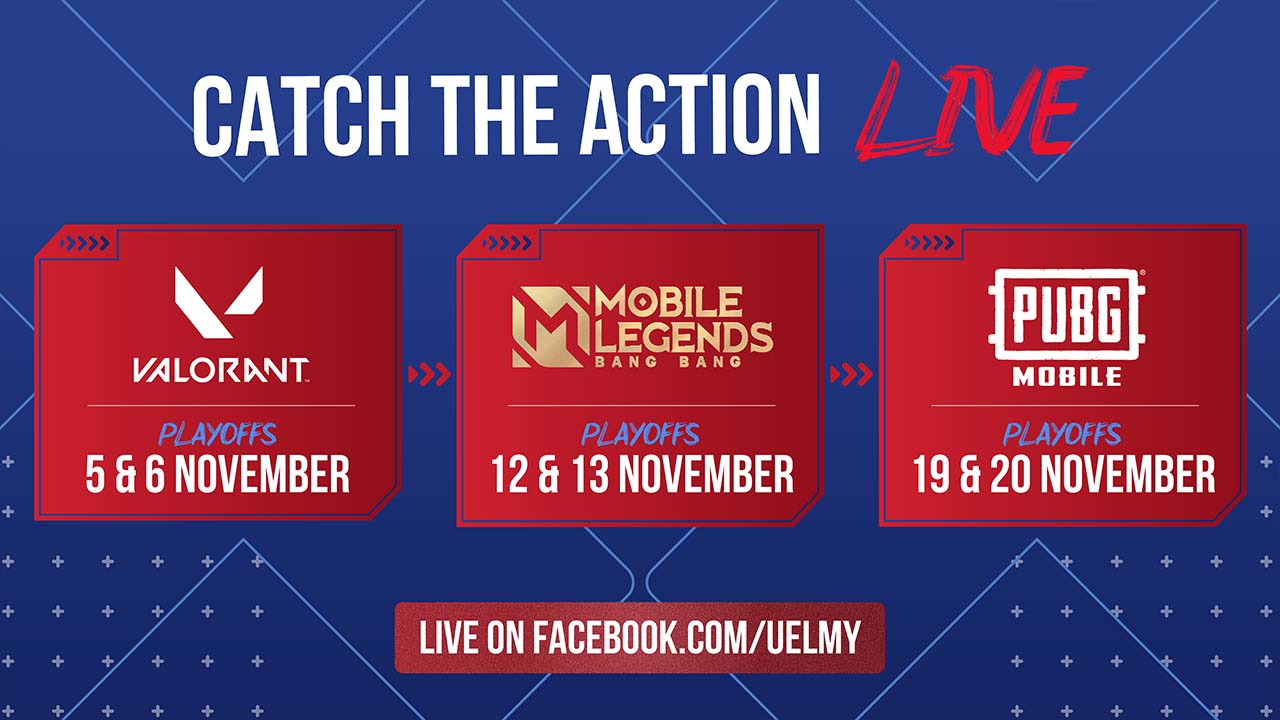 CATCH THE ACTION LIVE

VALORANT

PLAYOFFS
5 & 6 NOVEMBER

MOBILE LEGENDS
BANG BANG

PLAYOFFS
12 & 13 NOVEMBER

PUBG
MOBILE

PLAYOFFS
19 & 20 NOVEMBER

LIVE ON FACEBOOK.COM/UELMY